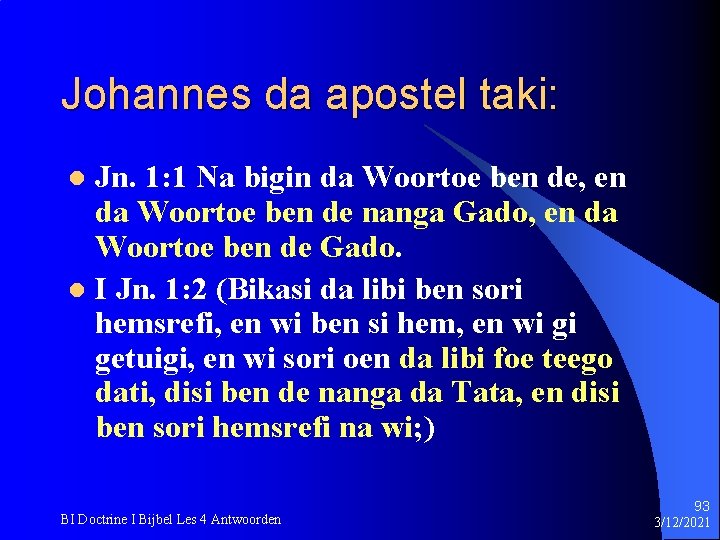 Johannes da apostel taki:

Jn. 1:1 Na bigin da Woortoe ben de, en da Woortoe ben de nanga Gado, en da Woortoe ben de Gado.

I Jn. 1:2 (Bikasi da libi ben sori hemsrefi, en wi ben si hem, en wi gi getuigi, en wi sori oen da libi foe teego dati, disi ben de nanga da Tata, en disi ben sori hemsrefi na wi;)

BI Doctrine I Bijbel Les 4 Antwoorden

93
3/12/2021